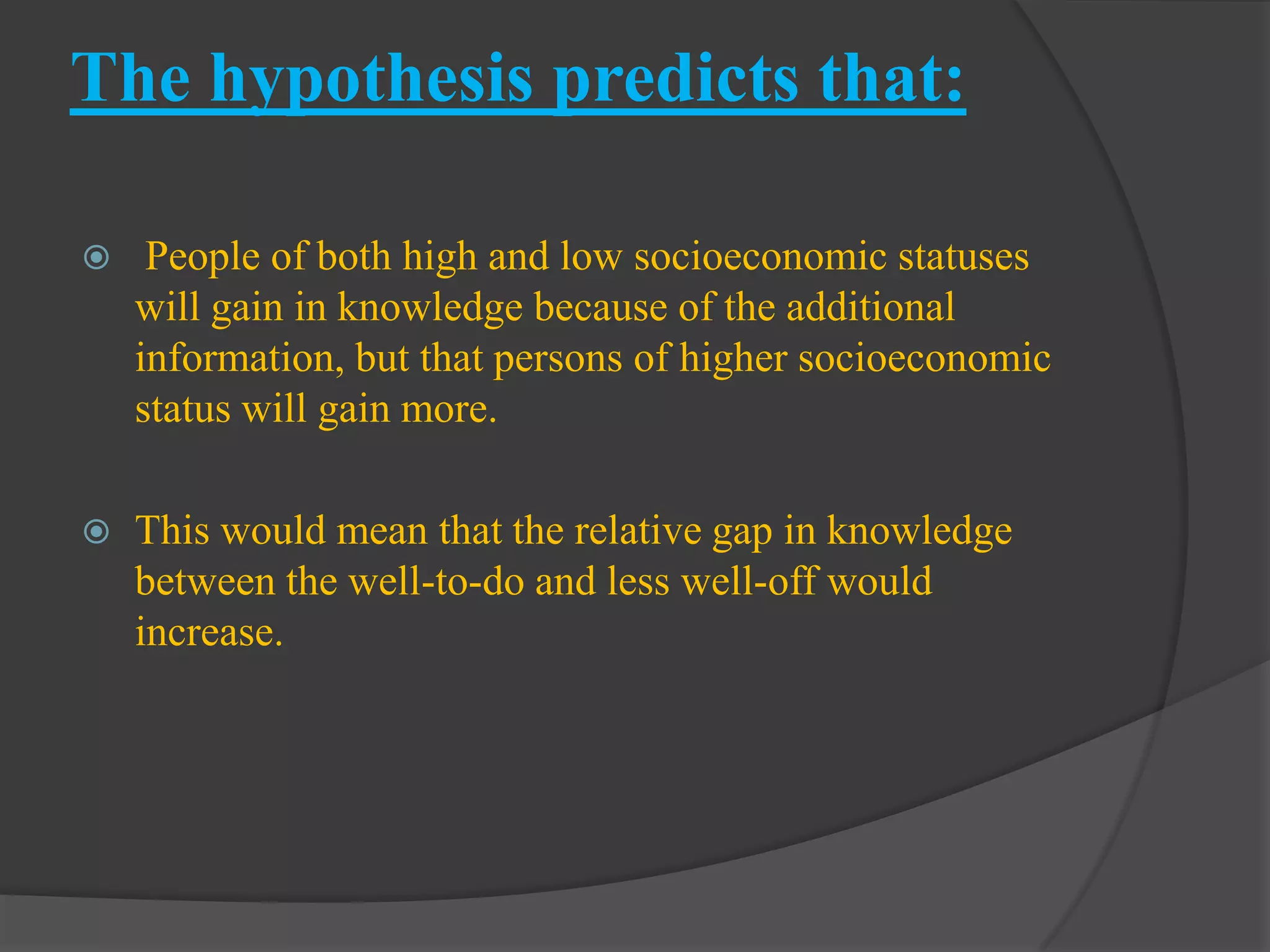 The hypothesis predicts that:

People of both high and low socioeconomic statuses will gain in knowledge because of the additional information, but that persons of higher socioeconomic status will gain more.

This would mean that the relative gap in knowledge between the well-to-do and less well-off would increase.